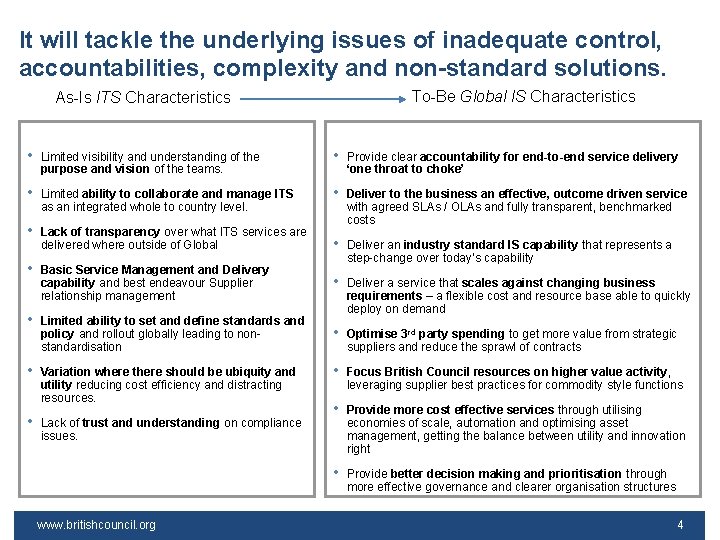 It will tackle the underlying issues of inadequate control, accountabilities, complexity and non-standard solutions.

As-Is ITS Characteristics

To-Be Global IS Characteristics

• Limited visibility and understanding of the purpose and vision of the teams.

• Limited ability to collaborate and manage ITS as an integrated whole to country level.

• Lack of transparency over what ITS services are delivered where outside of Global

• Basic Service Management and Delivery capability and best endeavour Supplier relationship management

• Limited ability to set and define standards and policy and rollout globally leading to non-standardisation

• Variation where there should be ubiquity and utility reducing cost efficiency and distracting resources.

• Lack of trust and understanding on compliance issues.

• Provide clear accountability for end-to-end service delivery 'one throat to choke'

• Deliver to the business an effective, outcome driven service with agreed SLAs / OLAs and fully transparent, benchmarked costs

• Deliver an industry standard IS capability that represents a step-change over today's capability

• Deliver a service that scales against changing business requirements – a flexible cost and resource base able to quickly deploy on demand

• Optimise 3$^{rd}$ party spending to get more value from strategic suppliers and reduce the sprawl of contracts

• Focus British Council resources on higher value activity, leveraging supplier best practices for commodity style functions

• Provide more cost effective services through utilising economies of scale, automation and optimising asset management, getting the balance between utility and innovation right

• Provide better decision making and prioritisation through more effective governance and clearer organisation structures

www.britishcouncil.org

4